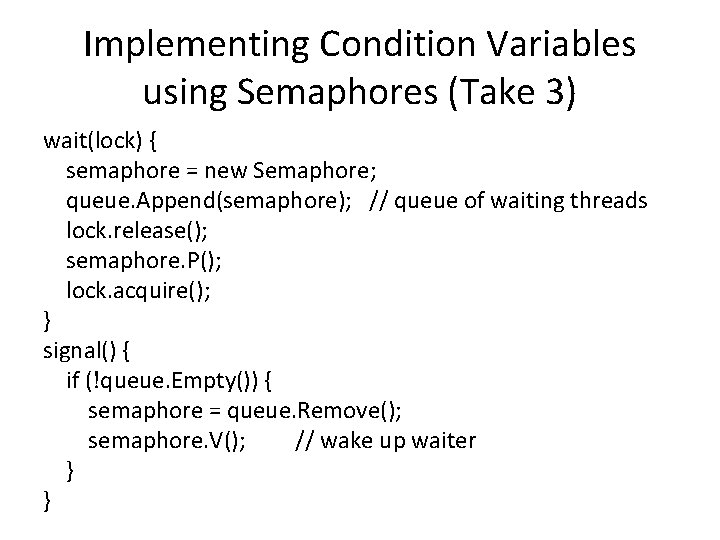 Implementing Condition Variables using Semaphores (Take 3)

wait(lock) {
semaphore = new Semaphore;
queue.Append(semaphore); // queue of waiting threads
lock.release();
semaphore.P();
lock.acquire();
}
signal() {
if (!queue.Empty()) {
semaphore = queue.Remove();
semaphore.V(); // wake up waiter
}
}